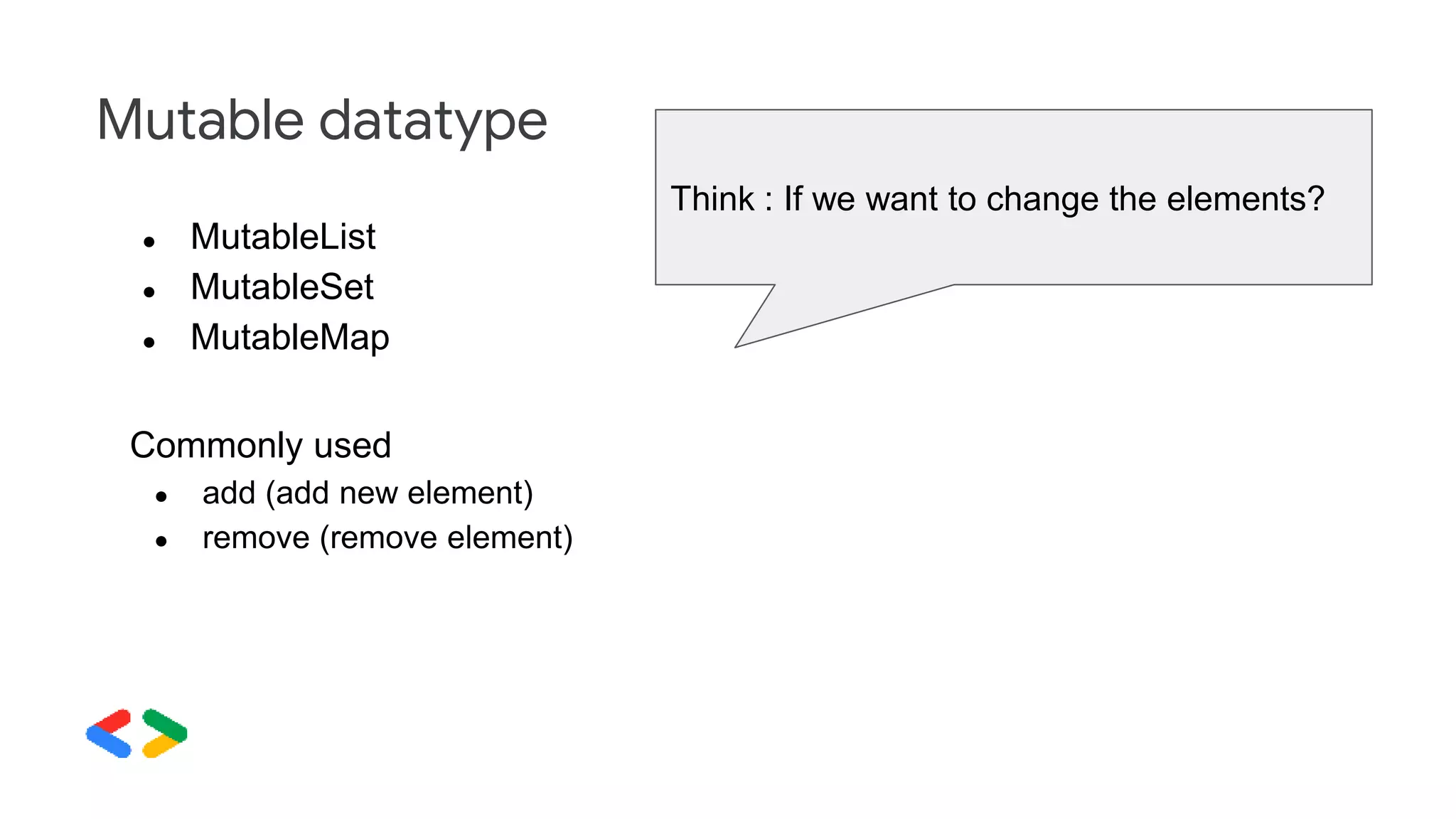 Mutable datatype

- MutableList
- MutableSet
- MutableMap

Commonly used
- add (add new element)
- remove (remove element)

Think : If we want to change the elements?